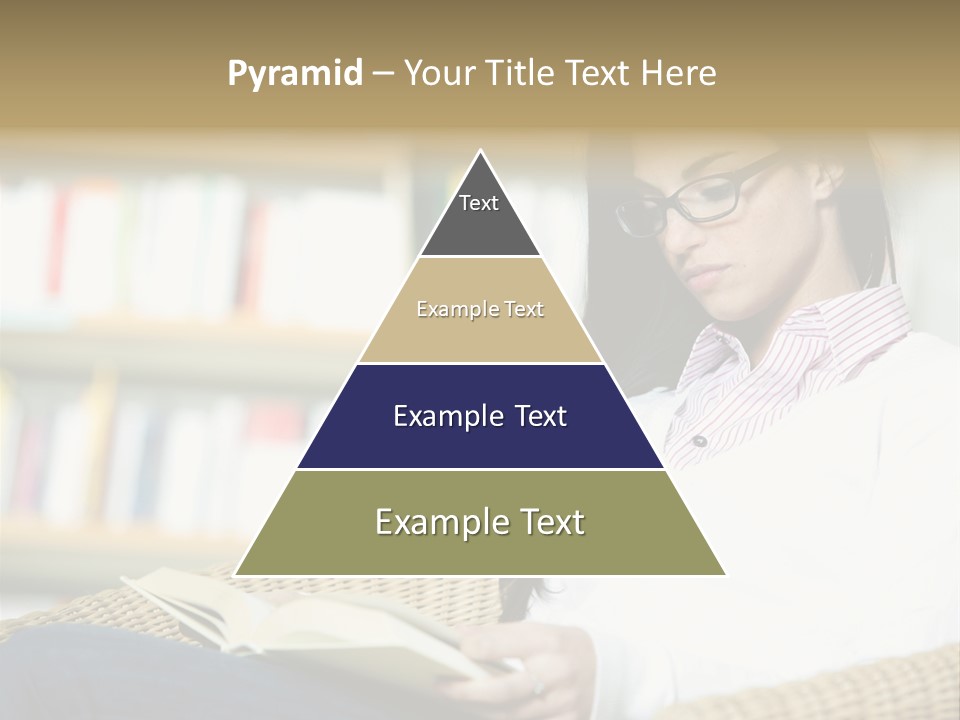 Pyramid – Your Title Text Here

Text

Example Text

Example Text

Example Text